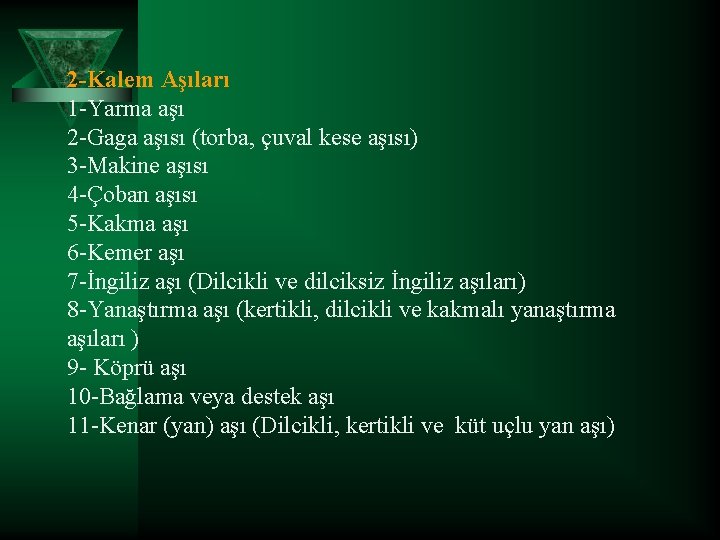 2-Kalem Aşıları
1-Yarma aşı
2-Gaga aşısı (torba, çuval kese aşısı)
3-Makine aşısı
4-Çoban aşısı
5-Kakma aşı
6-Kemer aşı
7-İngiliz aşı (Dilcikli ve dilciksiz İngiliz aşıları)
8-Yanaştırma aşı (kertikli, dilcikli ve kakmalı yanaştırma aşıları )
9- Köprü aşı
10-Bağlama veya destek aşı
11-Kenar (yan) aşı (Dilcikli, kertikli ve küt uçlu yan aşı)